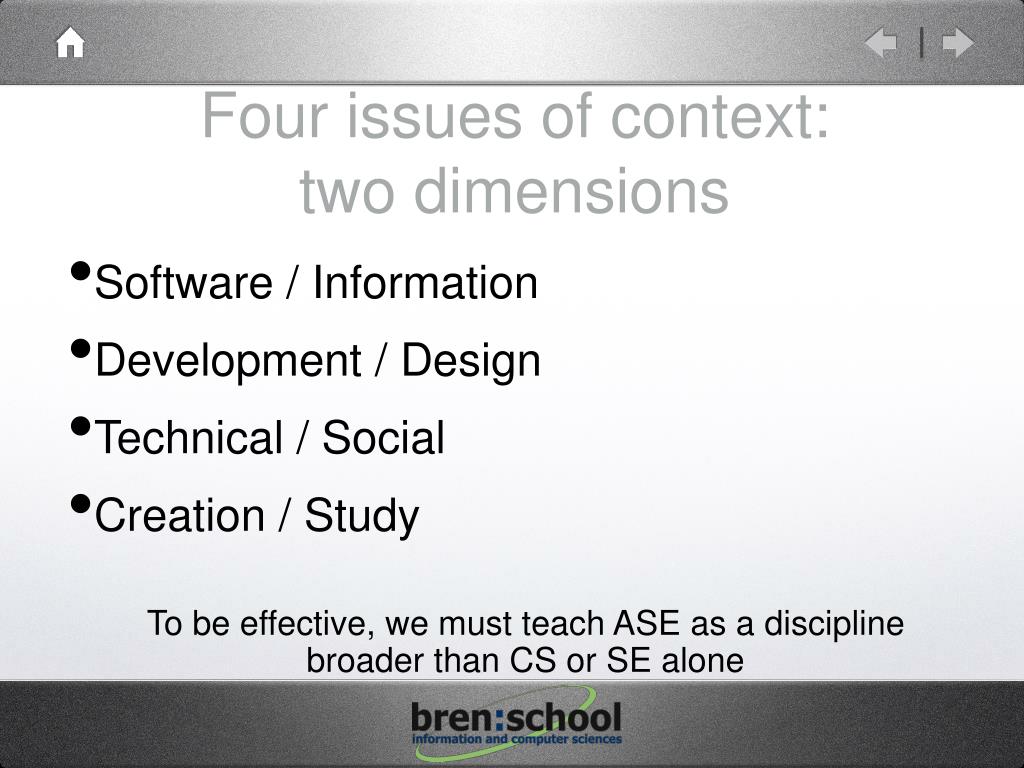 Four issues of context:
two dimensions

• Software / Information
• Development / Design
• Technical / Social
• Creation / Study

To be effective, we must teach ASE as a discipline broader than CS or SE alone

bren:school
information and computer sciences